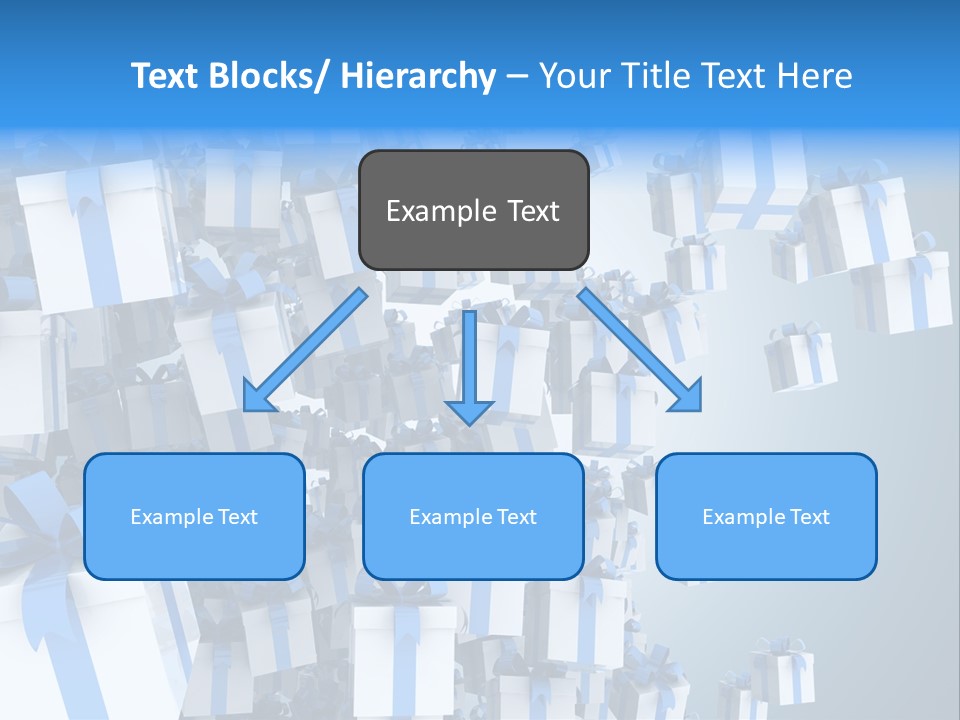 Text Blocks/ Hierarchy – Your Title Text Here

Example Text

Example Text

Example Text

Example Text